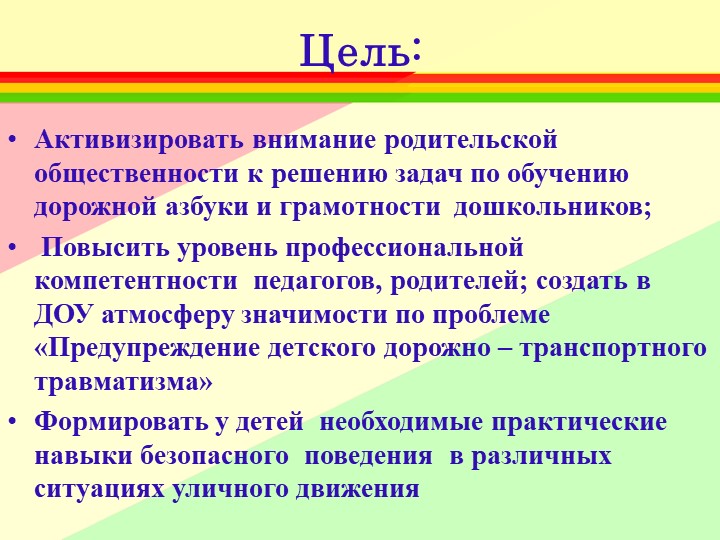 Цель:

• Активизировать внимание родительской общественности к решению задач по обучению дорожной азбуки и грамотности дошкольников;

• Повысить уровень профессиональной компетентности педагогов, родителей; создать в ДОУ атмосферу значимости по проблеме «Предупреждение детского дорожно – транспортного травматизма»

• Формировать у детей необходимые практические навыки безопасного поведения в различных ситуациях уличного движения